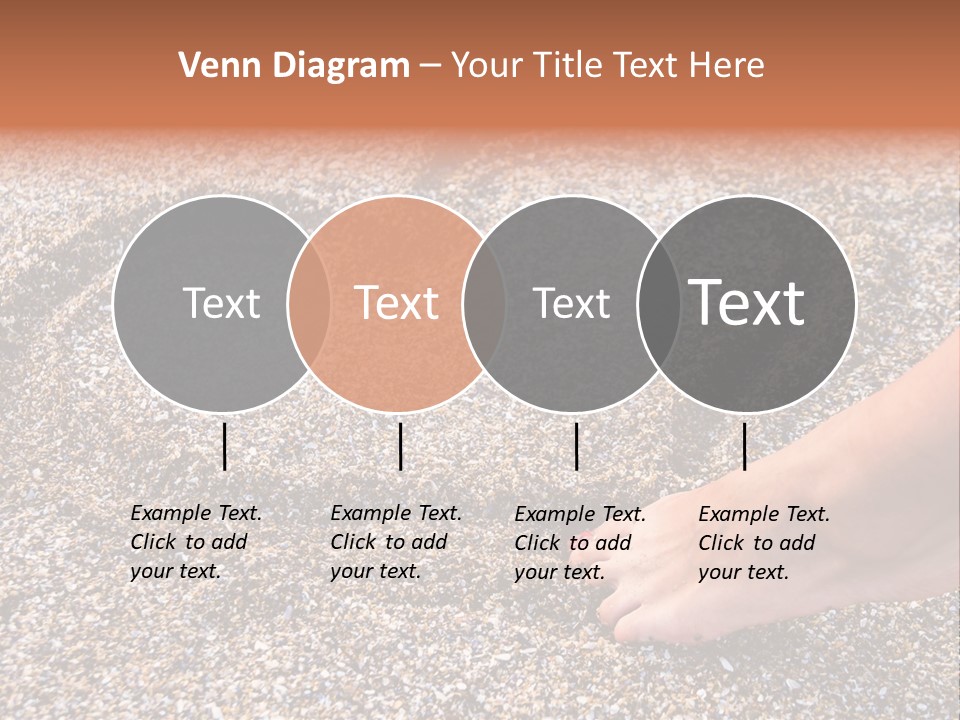 Venn Diagram – Your Title Text Here

Text

Text

Text

Text

Example Text. Click to add your text.

Example Text. Click to add your text.

Example Text. Click to add your text.

Example Text. Click to add your text.